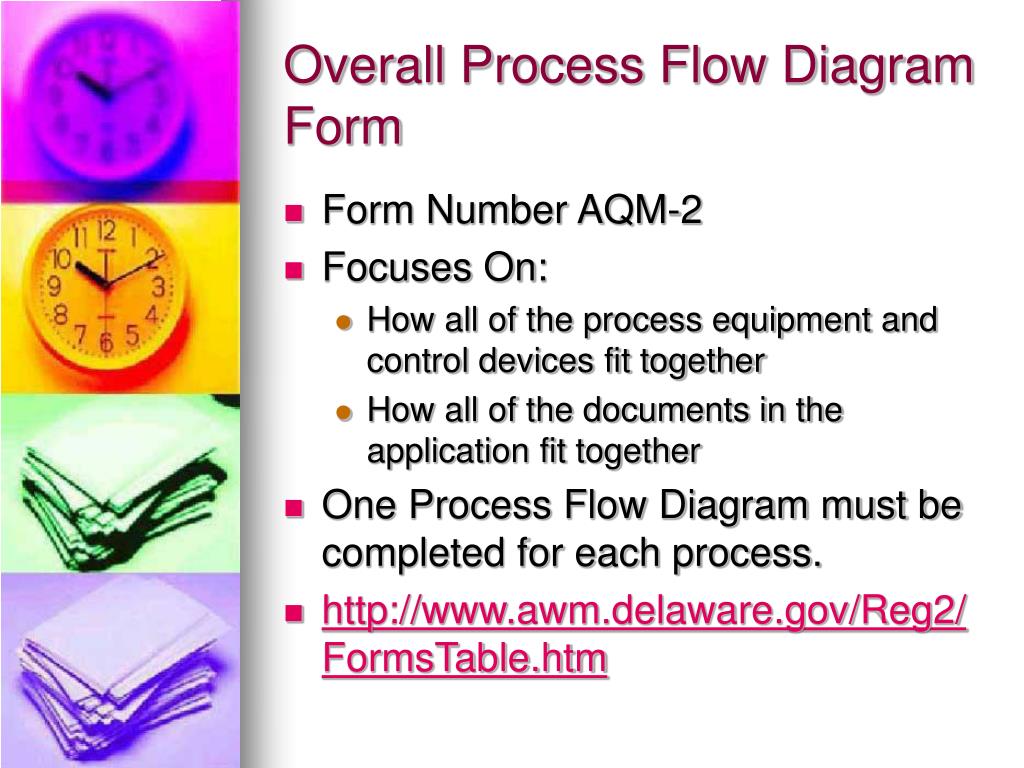 Overall Process Flow Diagram Form

Form Number AQM-2

Focuses On:

How all of the process equipment and control devices fit together

How all of the documents in the application fit together

One Process Flow Diagram must be completed for each process.

http://www.awm.delaware.gov/Reg2/FormsTable.htm